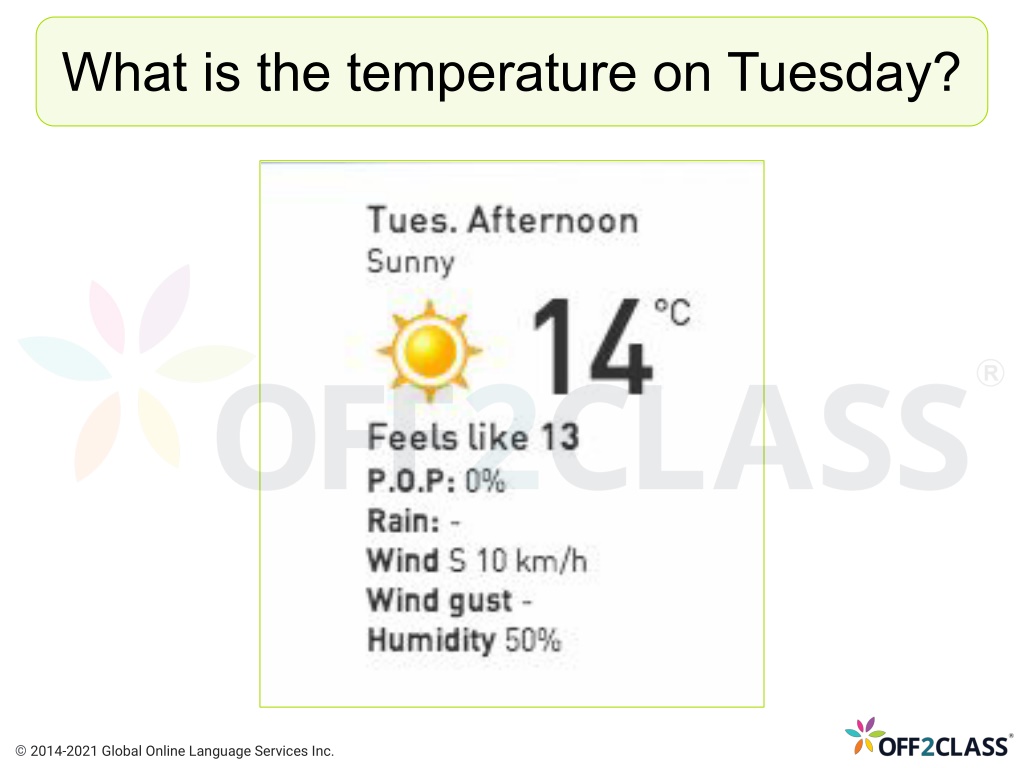 What is the temperature on Tuesday?

Tues. Afternoon
Sunny

14 °C

Feels like 13
P.O.P: 0%
Rain: -
Wind S 10 km/h
Wind gust -
Humidity 50%

OFF2CLASS®

© 2014-2021 Global Online Language Services Inc.

OFF2CLASS®